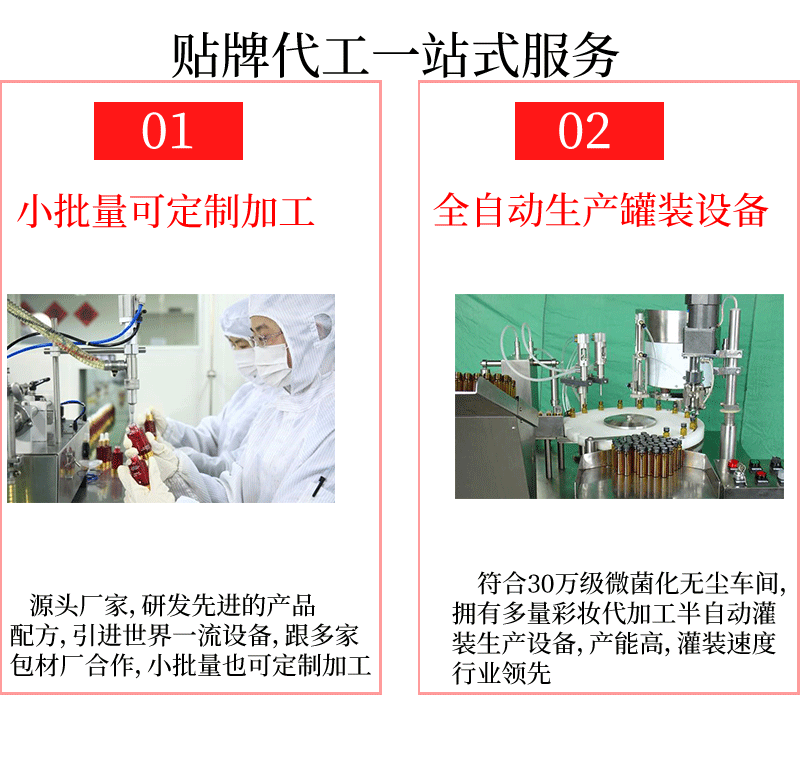 贴牌代工一站式服务

01

小批量可定制加工

源头厂家，研发先进的产品配方，引进世界一流设备，跟多家包材厂合作，小批量也可定制加工

02

全自动生产罐装设备

符合30万级微菌化无尘车间，拥有多量彩妆代加工半自动灌装生产设备，产能高，灌装速度行业领先